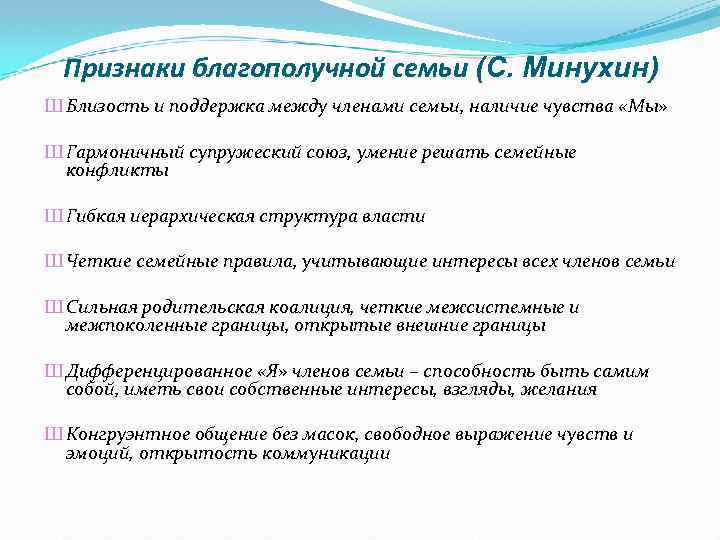 Признаки благополучной семьи (С. Минухин)

Ш Близость и поддержка между членами семьи, наличие чувства «Мы»

Ш Гармоничный супружеский союз, умение решать семейные конфликты

Ш Гибкая иерархическая структура власти

Ш Четкие семейные правила, учитывающие интересы всех членов семьи

Ш Сильная родительская коалиция, четкие межсистемные и межпоколенные границы, открытые внешние границы

Ш Дифференцированное «Я» членов семьи – способность быть самим собой, иметь свои собственные интересы, взгляды, желания

Ш Конгруэнтное общение без масок, свободное выражение чувств и эмоций, открытость коммуникации